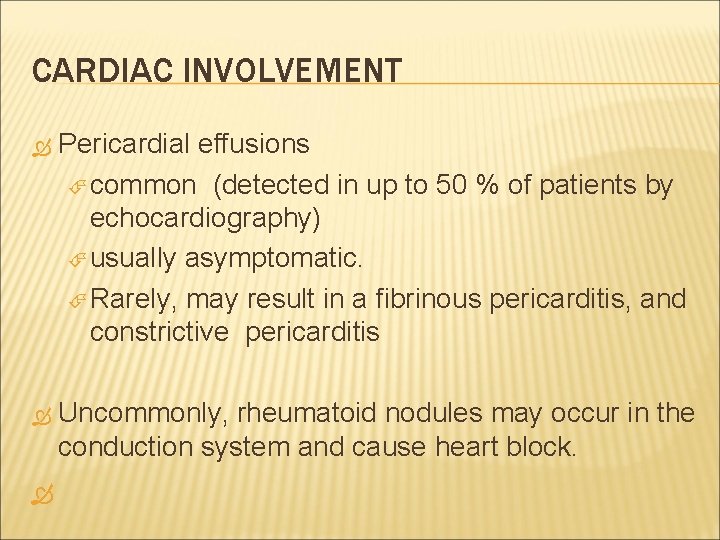 CARDIAC INVOLVEMENT

Pericardial effusions

common (detected in up to 50 % of patients by echocardiography)

usually asymptomatic.

Rarely, may result in a fibrinous pericarditis, and constrictive pericarditis

Uncommonly, rheumatoid nodules may occur in the conduction system and cause heart block.